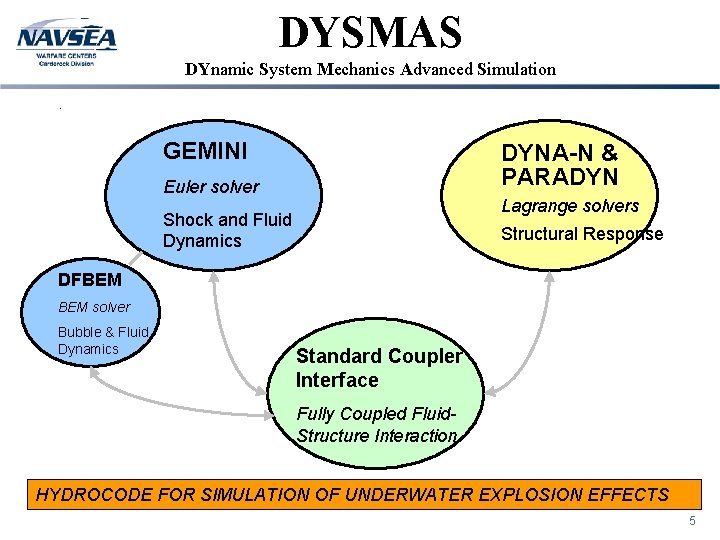 NAVSEA
WARFARE CENTERS
Carderock Division

DYSMAS

DYnamic System Mechanics Advanced Simulation

GEMINI
Euler solver
Shock and Fluid Dynamics

DYNA-N & PARADYN
Lagrange solvers
Structural Response

DFBEM
BEM solver
Bubble & Fluid Dynamics

Standard Coupler Interface
Fully Coupled Fluid-Structure Interaction

HYDROCODE FOR SIMULATION OF UNDERWATER EXPLOSION EFFECTS

5